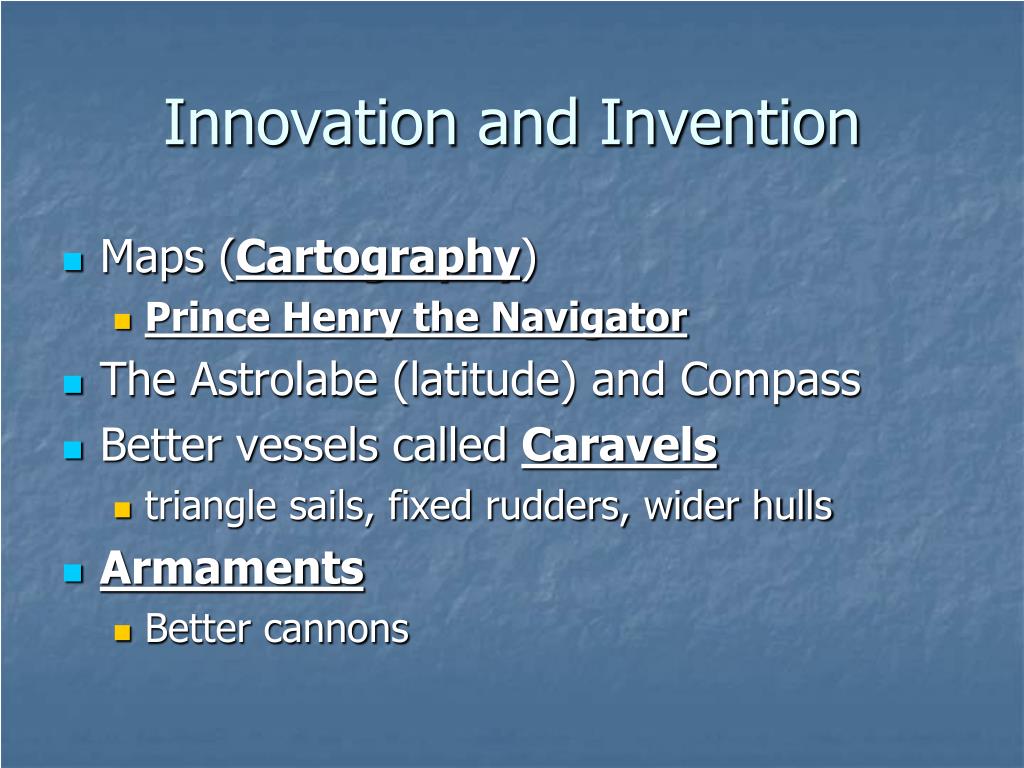 Innovation and Invention

- Maps (Cartography)
  - Prince Henry the Navigator
- The Astrolabe (latitude) and Compass
- Better vessels called Caravels
  - triangle sails, fixed rudders, wider hulls
- Armaments
  - Better cannons